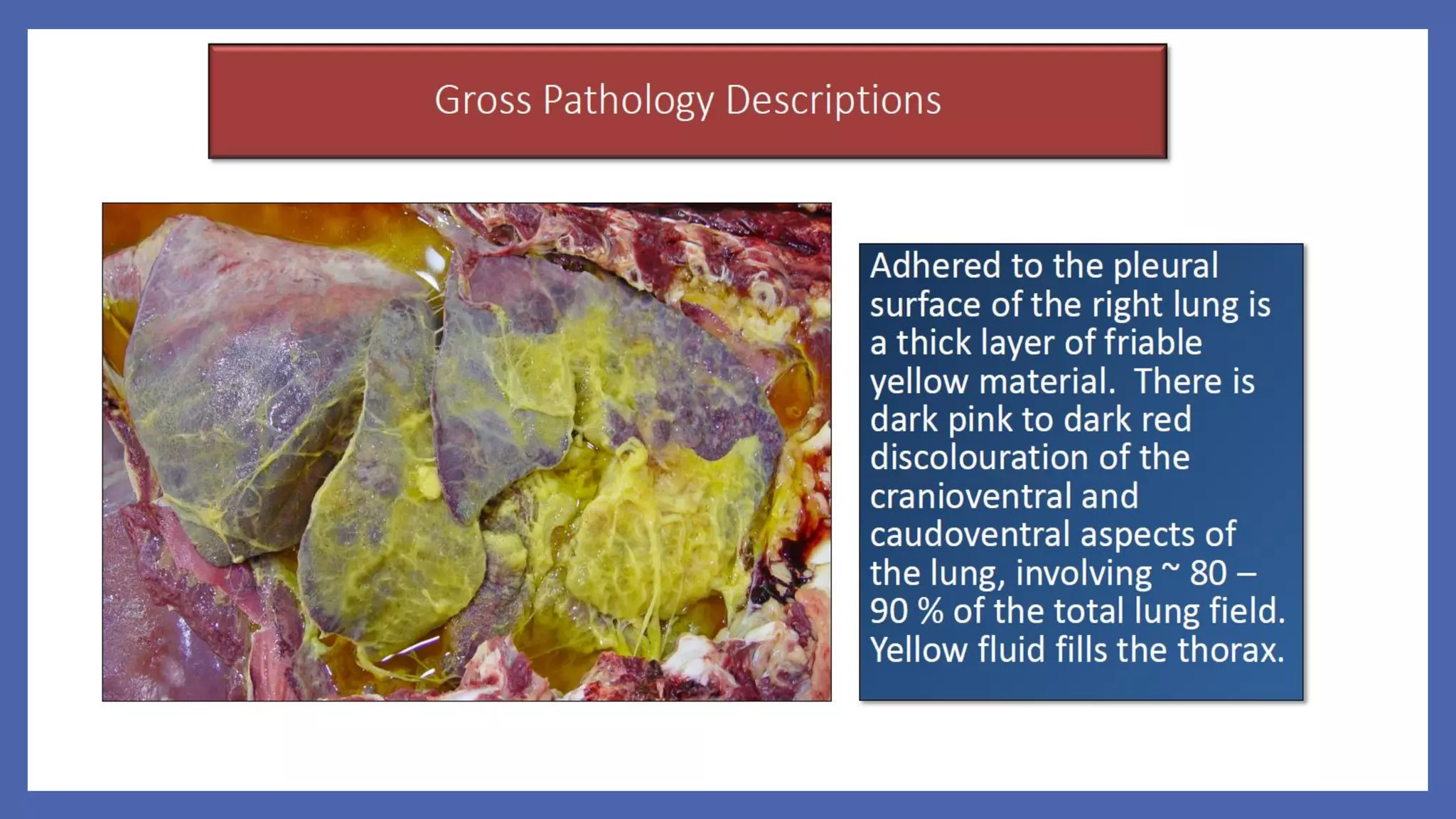 Gross Pathology Descriptions

Adhered to the pleural surface of the right lung is a thick layer of friable yellow material. There is dark pink to dark red discolouration of the cranioventral and caudoventral aspects of the lung, involving ~ 80 – 90 % of the total lung field. Yellow fluid fills the thorax.